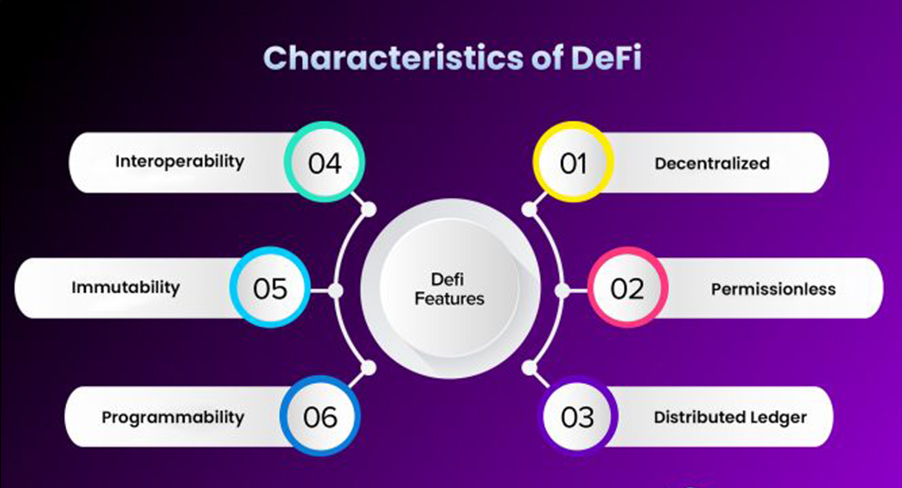 Characteristics of DeFi

Defi Features

01 Decentralized

02 Permissionless

03 Distributed Ledger

04 Interoperability

05 Immutability

06 Programmability